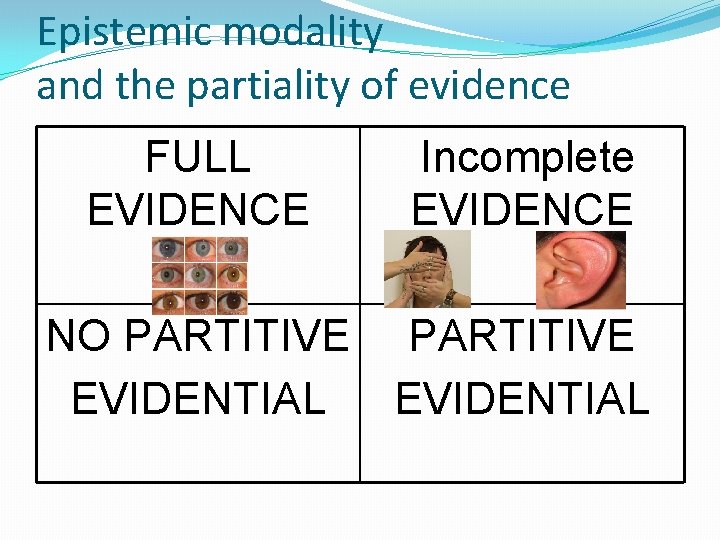 Epistemic modality
and the partiality of evidence

| FULL EVIDENCE | Incomplete EVIDENCE |
|---|---|
| NO PARTITIVE EVIDENTIAL | PARTITIVE EVIDENTIAL |